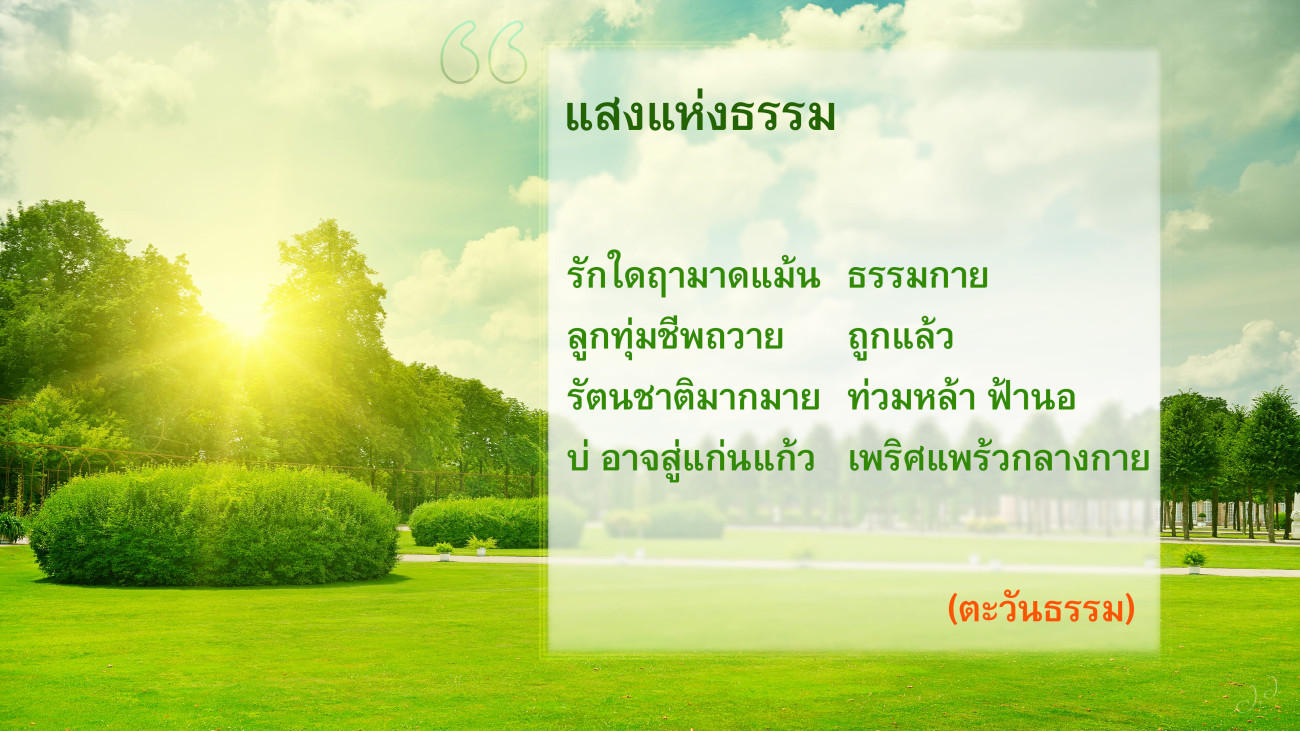 แสงแห่งธรรม

รักใดฤามาดแม้น ธรรมกาย
ลูกทุ่มชีพถวาย ถูกแล้ว
รัตนชาติมากมาย ท่วมหล้า ฟ้านอ
บ่ อาจสู่แก่นแก้ว เพริศแพร้วกลางกาย

(ตะวันธรรม)